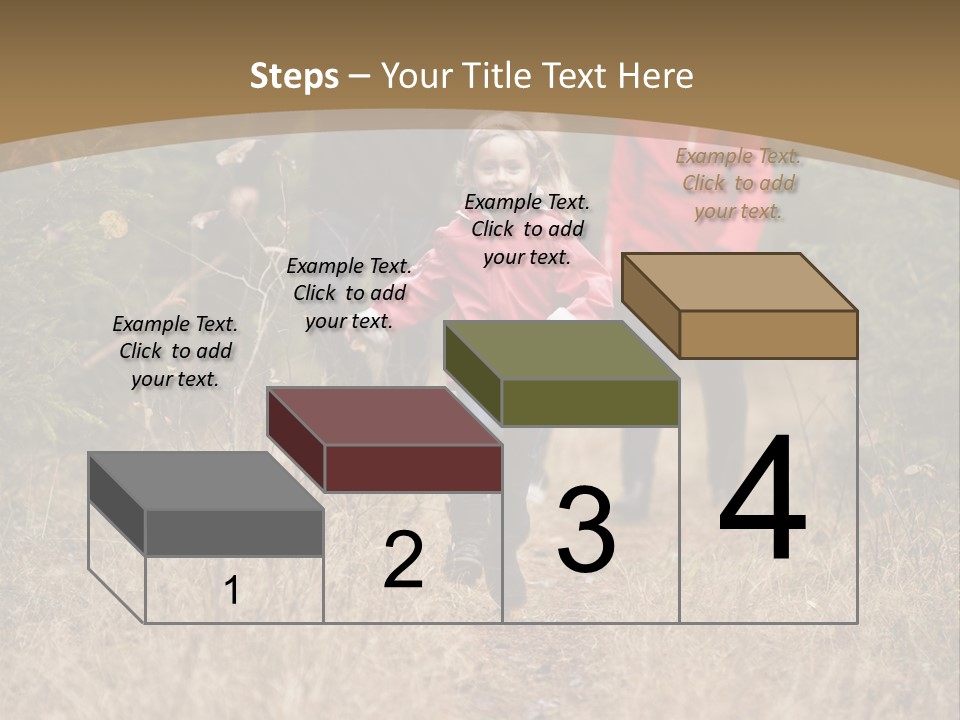 Steps – Your Title Text Here

Example Text. Click to add your text.

Example Text. Click to add your text.

Example Text. Click to add your text.

Example Text. Click to add your text.

1

2

3

4